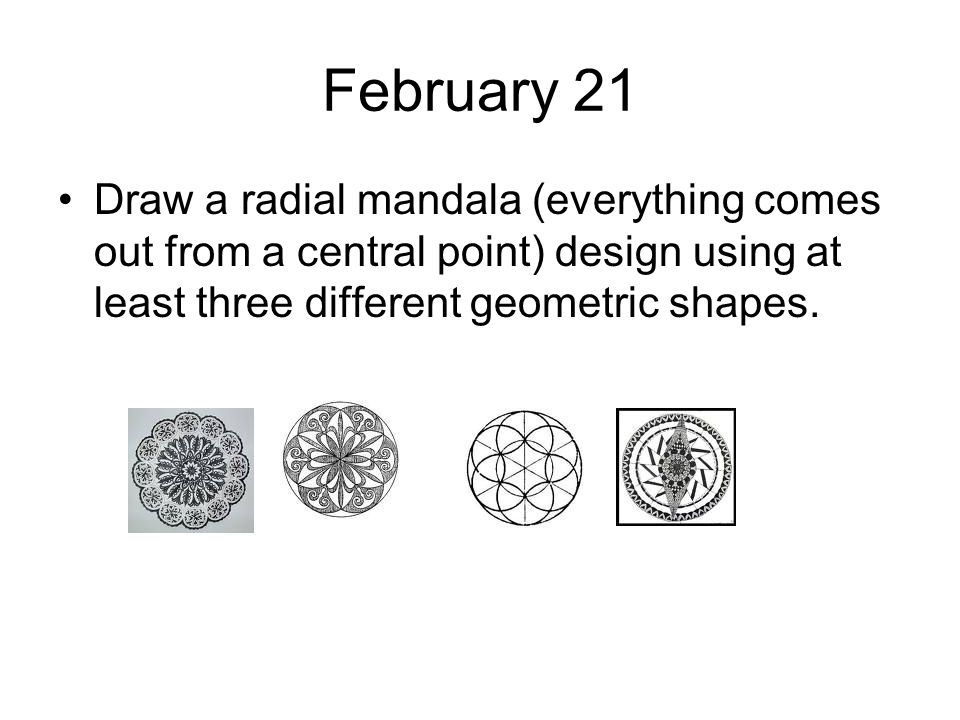 February 21

• Draw a radial mandala (everything comes out from a central point) design using at least three different geometric shapes.